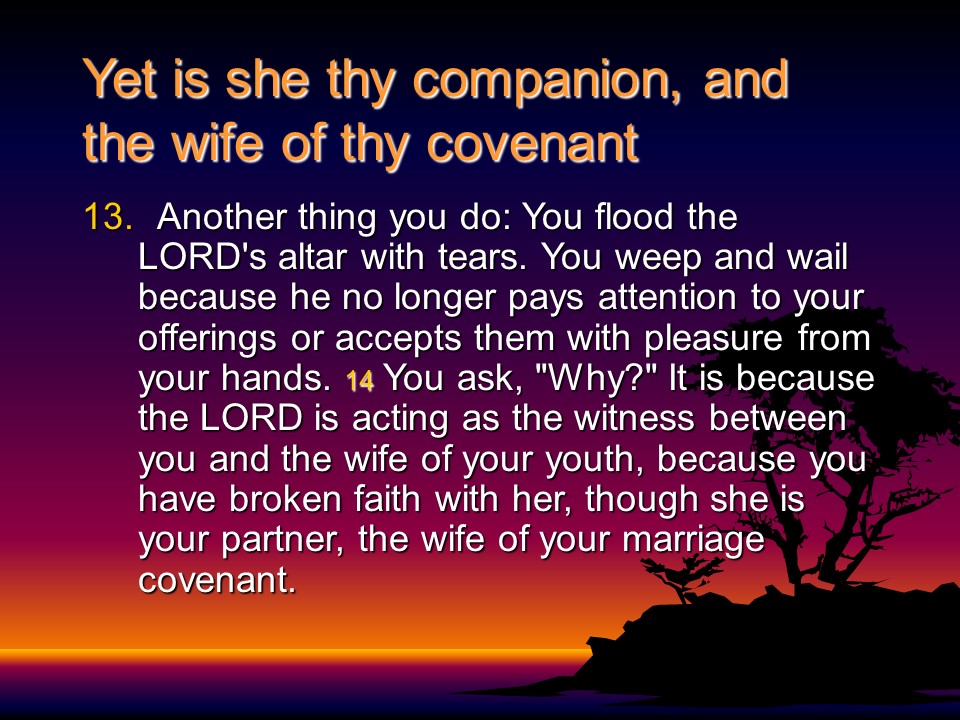 Yet is she thy companion, and the wife of thy covenant

13. Another thing you do: You flood the LORD's altar with tears. You weep and wail because he no longer pays attention to your offerings or accepts them with pleasure from your hands. 14 You ask, "Why?" It is because the LORD is acting as the witness between you and the wife of your youth, because you have broken faith with her, though she is your partner, the wife of your marriage covenant.